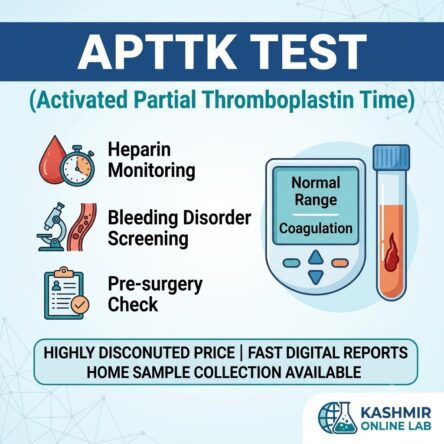 APTTK TEST

(Activated Partial Thromboplastin Time)

Heparin Monitoring

Bleeding Disorder Screening

Pre-surgery Check

Normal Range

Coagulation

HIGHLY DISCONUTED PRICE | FAST DIGITAL REPORTS
HOME SAMPLE COLLECTION AVAILABLE

KASHMIR ONLINE LAB